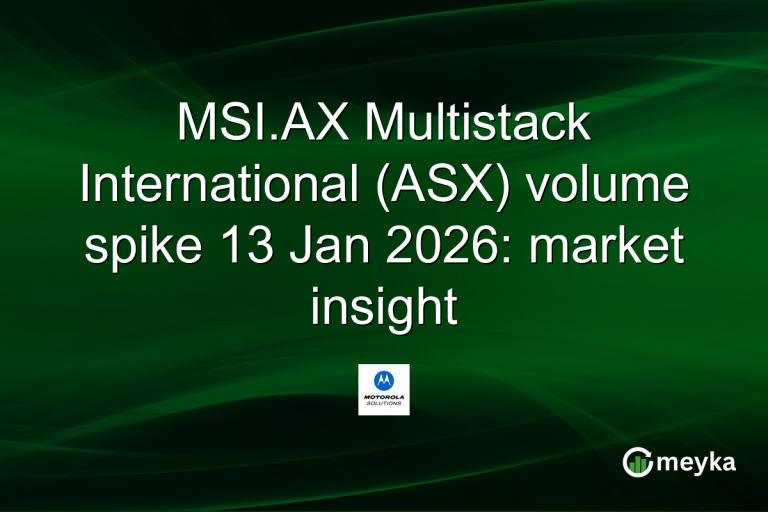 MSI.AX Multistack International (ASX) volume spike 13 Jan 2026: market insight

MOTOROLA SOLUTIONS

meyka